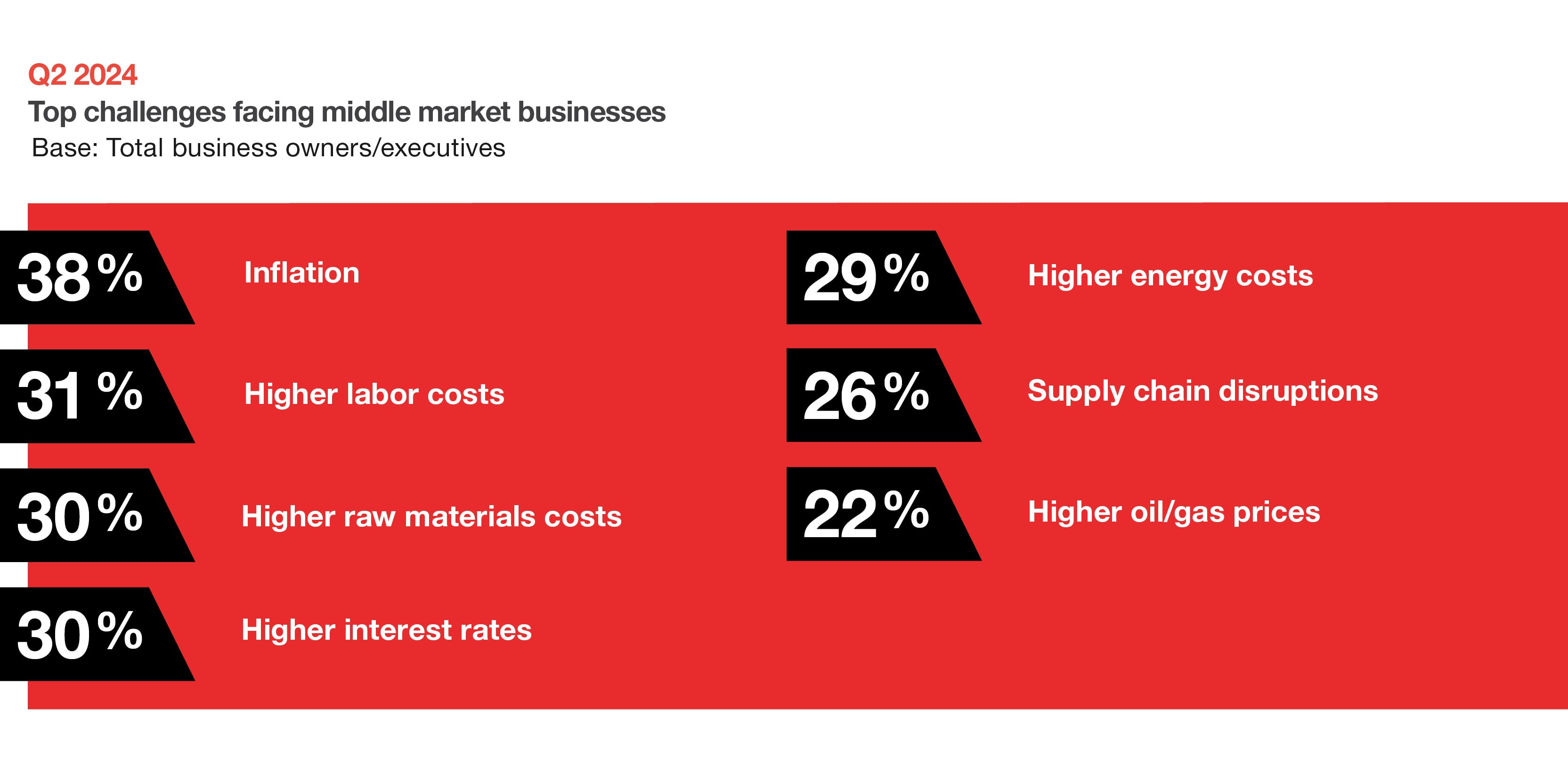 Q2 2024
Top challenges facing middle market businesses
Base: Total business owners/executives

38% Inflation

31% Higher labor costs

30% Higher raw materials costs

30% Higher interest rates

29% Higher energy costs

26% Supply chain disruptions

22% Higher oil/gas prices